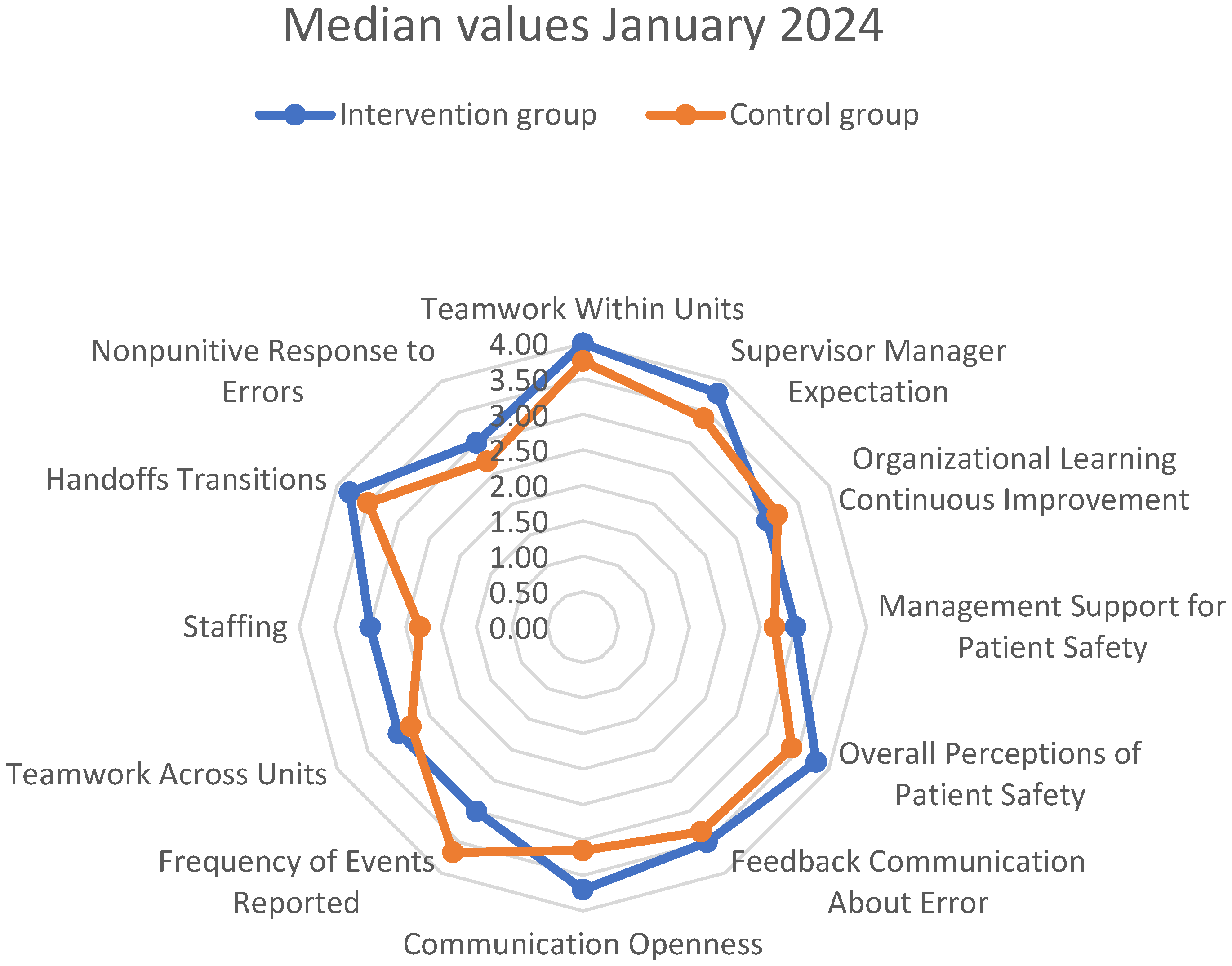 Median values January 2024

Intervention group Control group

Teamwork Within Units

Supervisor Manager Expectation

Organizational Learning Continuous Improvement

Management Support for Patient Safety

Overall Perceptions of Patient Safety

Feedback Communication About Error

Communication Openness

Frequency of Events Reported

Teamwork Across Units

Staffing

Handoffs Transitions

Nonpunitive Response to Errors

4.00
3.50
3.00
2.50
2.00
1.50
1.00
0.50
0.00